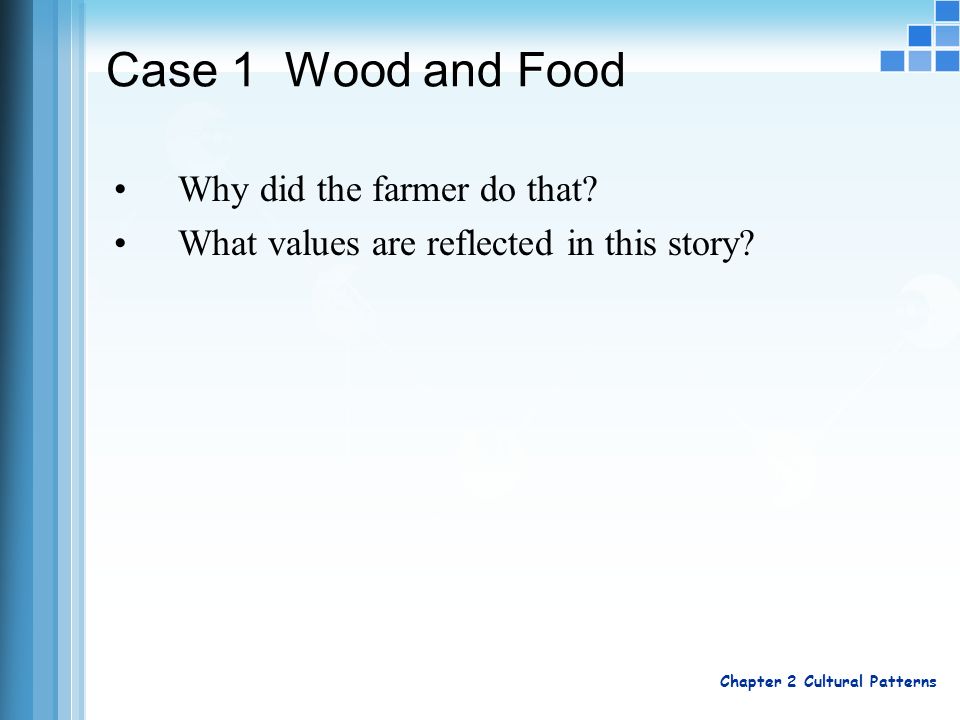 Case 1 Wood and Food

• Why did the farmer do that?
• What values are reflected in this story?

Chapter 2 Cultural Patterns